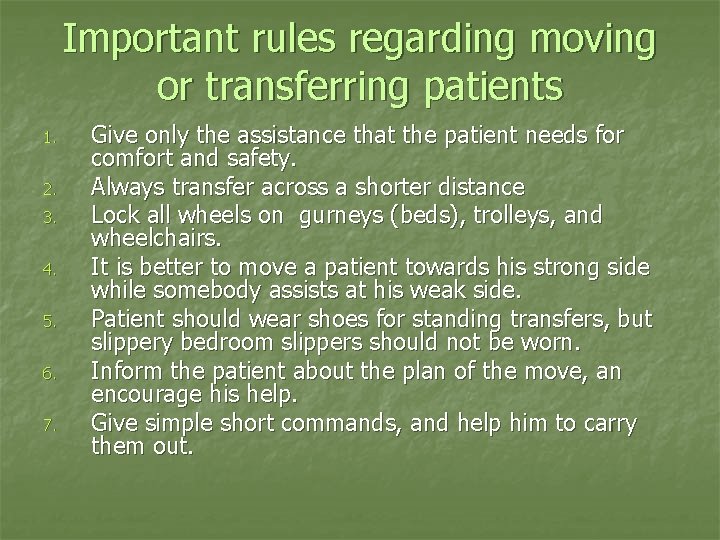 Important rules regarding moving or transferring patients

1. Give only the assistance that the patient needs for comfort and safety.
2. Always transfer across a shorter distance
3. Lock all wheels on  gurneys (beds), trolleys, and wheelchairs.
4. It is better to move a patient towards his strong side while somebody assists at his weak side.
5. Patient should wear shoes for standing transfers, but slippery bedroom slippers should not be worn.
6. Inform the patient about the plan of the move, an encourage his help.
7. Give simple short commands, and help him to carry them out.